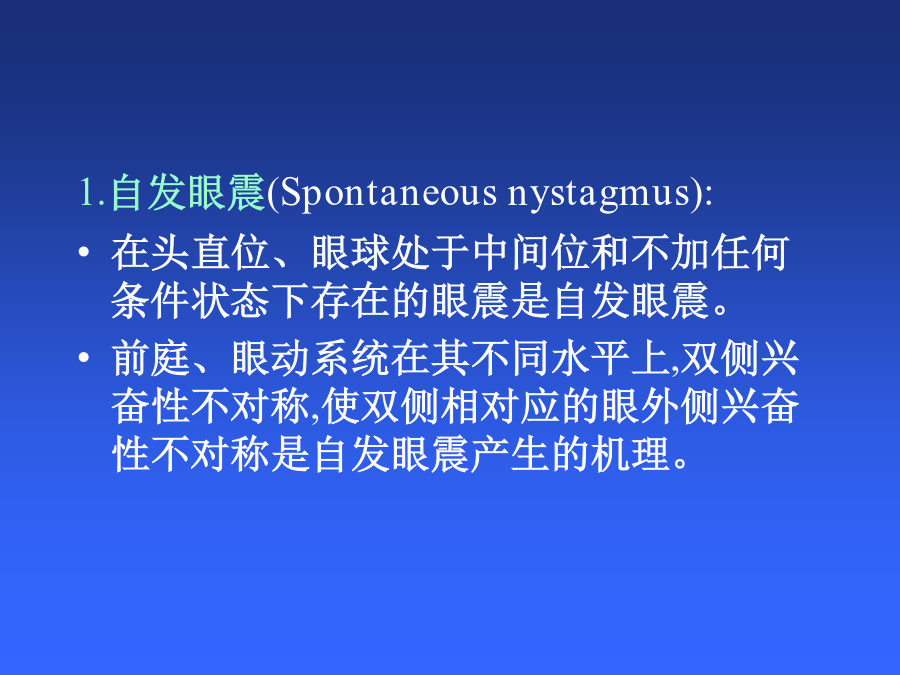 1.自发眼震(Spontaneous nystagmus):

• 在头直位、眼球处于中间位和不加任何条件状态下存在的眼震是自发眼震。

• 前庭、眼动系统在其不同水平上,双侧兴奋性不对称,使双侧相对应的眼外侧兴奋性不对称是自发眼震产生的机理。